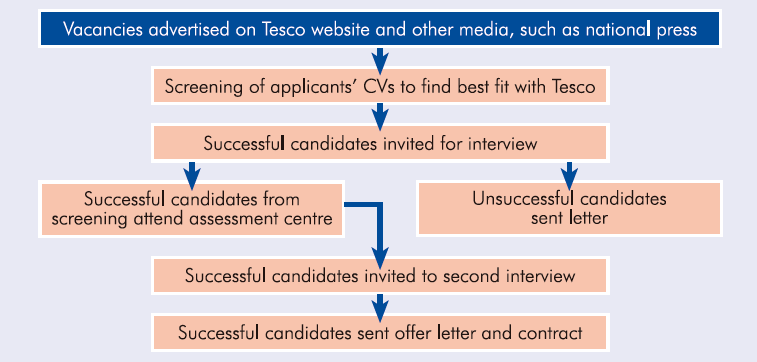 Vacancies advertised on Tesco website and other media, such as national press

Screening of applicants' CVs to find best fit with Tesco

Successful candidates invited for interview

Successful candidates from screening attend assessment centre

Unsuccessful candidates sent letter

Successful candidates invited to second interview

Successful candidates sent offer letter and contract